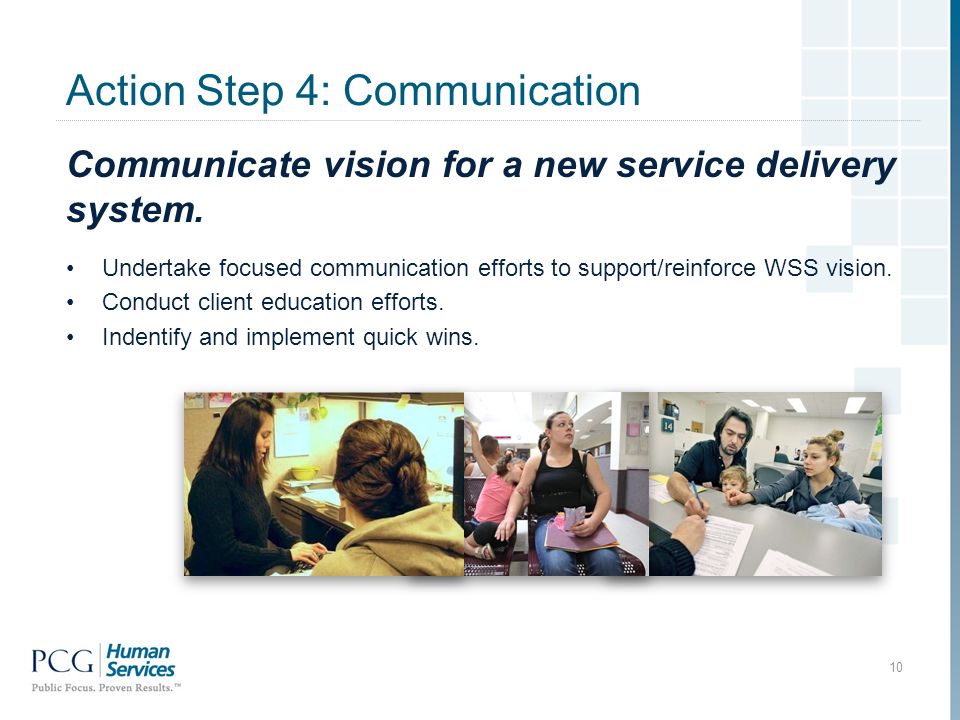 Action Step 4: Communication

Communicate vision for a new service delivery system.

• Undertake focused communication efforts to support/reinforce WSS vision.
• Conduct client education efforts.
• Indentify and implement quick wins.

14

PCG Human Services
Public Focus. Proven Results.™

10